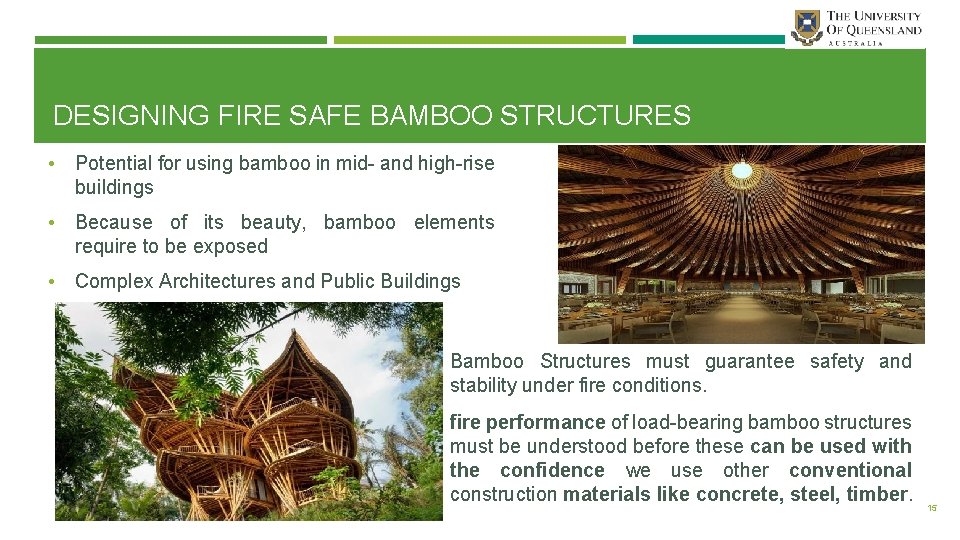 THE UNIVERSITY OF QUEENSLAND AUSTRALIA

DESIGNING FIRE SAFE BAMBOO STRUCTURES

• Potential for using bamboo in mid- and high-rise buildings

• Because of its beauty, bamboo elements require to be exposed

• Complex Architectures and Public Buildings

Bamboo Structures must guarantee safety and stability under fire conditions.

fire performance of load-bearing bamboo structures must be understood before these can be used with the confidence we use other conventional construction materials like concrete, steel, timber.

15